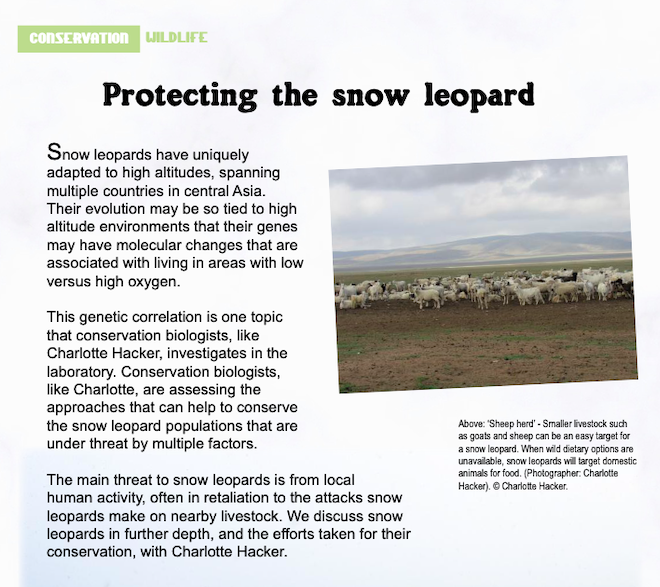 CONSERVATION WILDLIFE

Protecting the snow leopard

Snow leopards have uniquely adapted to high altitudes, spanning multiple countries in central Asia. Their evolution may be so tied to high altitude environments that their genes may have molecular changes that are associated with living in areas with low versus high oxygen.

This genetic correlation is one topic that conservation biologists, like Charlotte Hacker, investigates in the laboratory. Conservation biologists, like Charlotte, are assessing the approaches that can help to conserve the snow leopard populations that are under threat by multiple factors.

The main threat to snow leopards is from local human activity, often in retaliation to the attacks snow leopards make on nearby livestock. We discuss snow leopards in further depth, and the efforts taken for their conservation, with Charlotte Hacker.

Above: 'Sheep herd' - Smaller livestock such as goats and sheep can be an easy target for a snow leopard. When wild dietary options are unavailable, snow leopards will target domestic animals for food. (Photographer: Charlotte Hacker). © Charlotte Hacker.